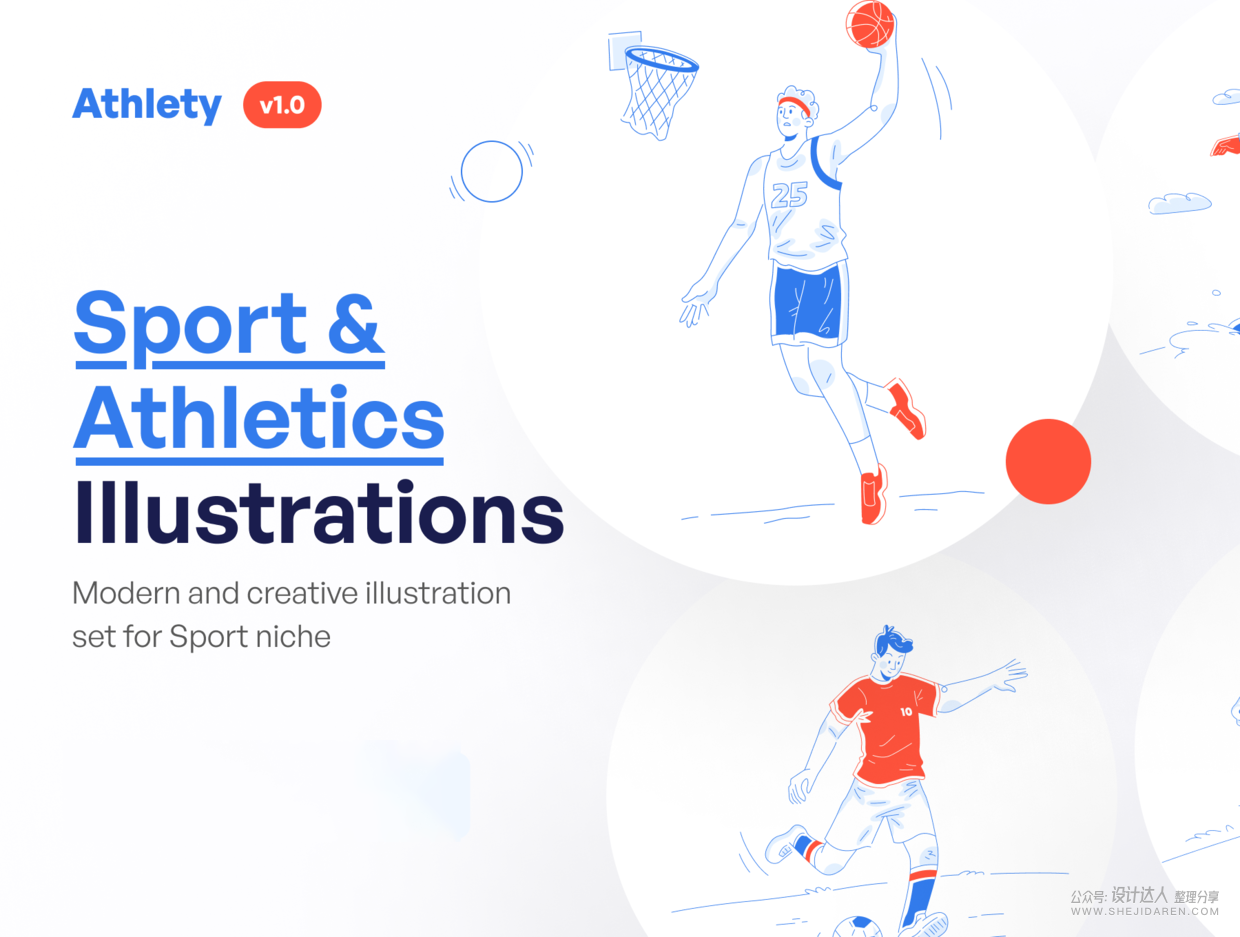 Athlety v1.0

Sport & Athletics Illustrations

Modern and creative illustration set for Sport niche

25

10

公众号: 设计达人 整理分享
WWW.SHEJIDAREN.COM